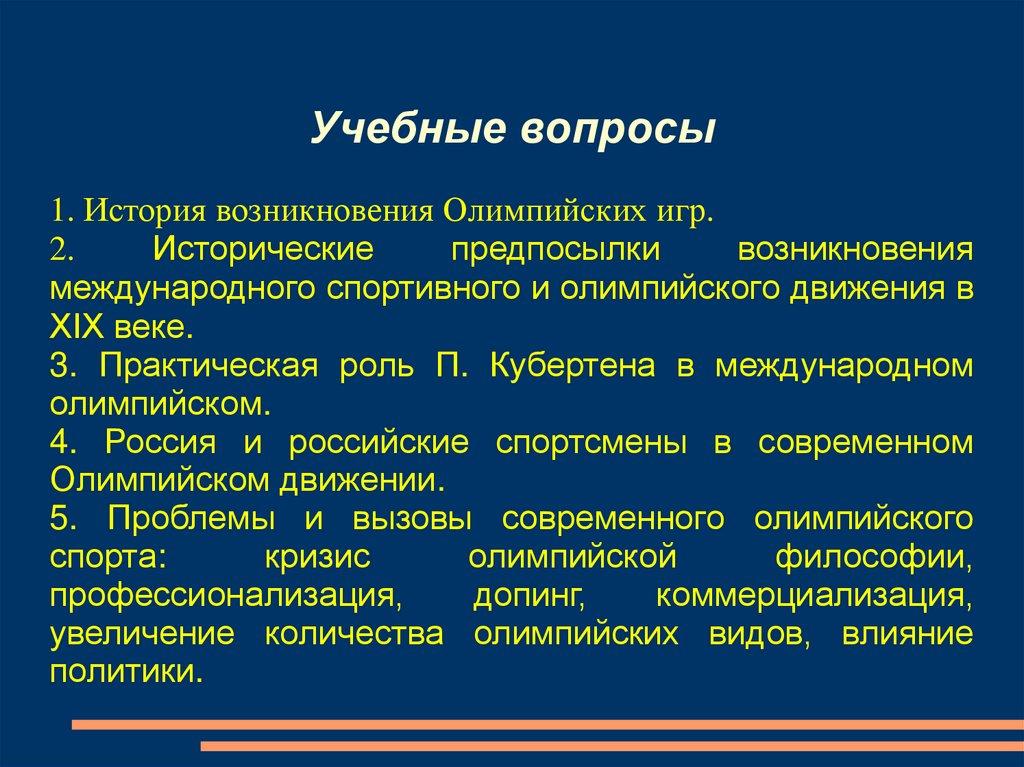 Учебные вопросы

1. История возникновения Олимпийских игр.
2. Исторические предпосылки возникновения международного спортивного и олимпийского движения в XIX веке.
3. Практическая роль П. Кубертена в международном олимпийском.
4. Россия и российские спортсмены в современном Олимпийском движении.
5. Проблемы и вызовы современного олимпийского спорта: кризис олимпийской философии, профессионализация, допинг, коммерциализация, увеличение количества олимпийских видов, влияние политики.